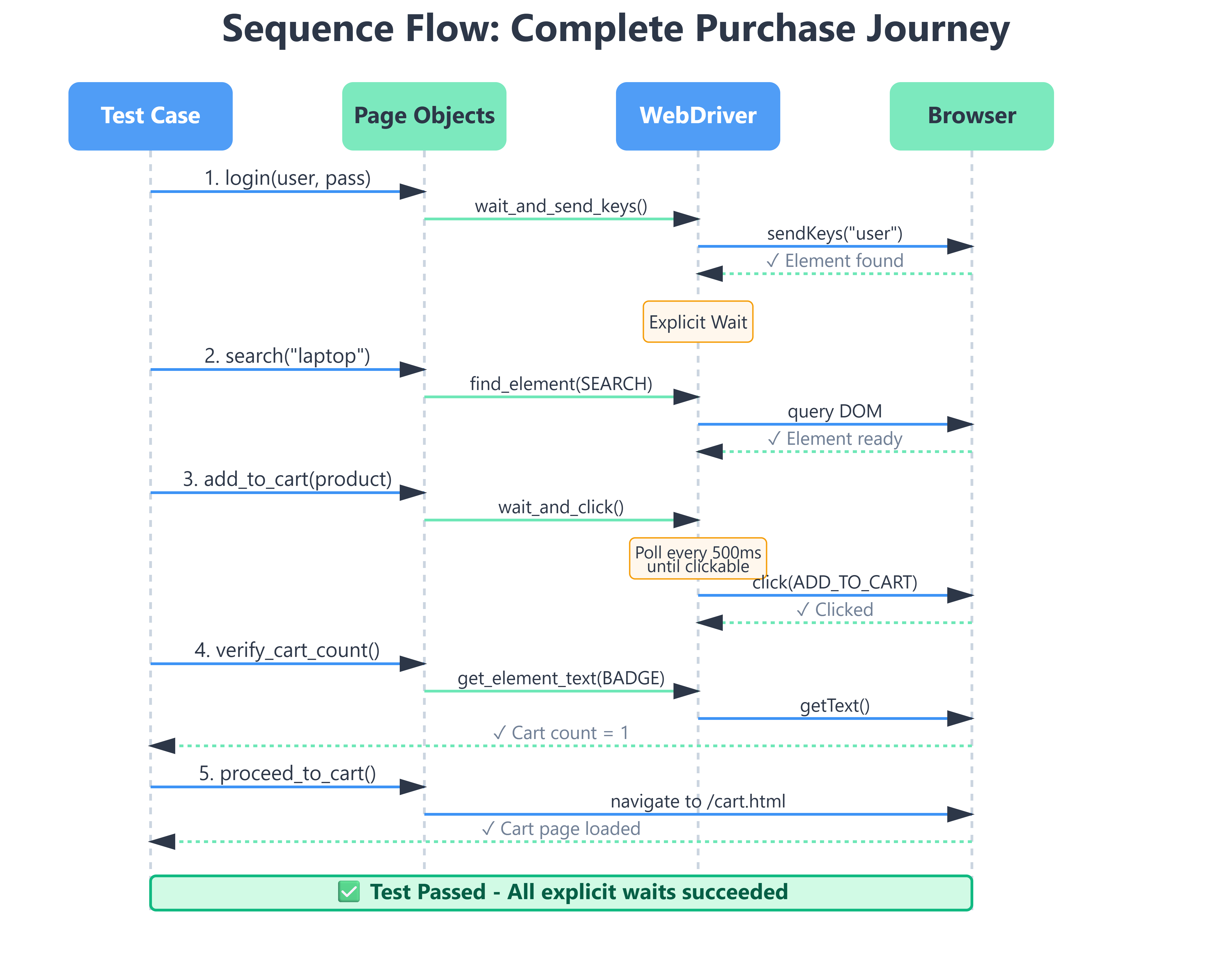 Sequence Flow: Complete Purchase Journey

Test Case

Page Objects

WebDriver

Browser

1. login(user, pass)

wait_and_send_keys()

sendKeys("user")

✓ Element found

Explicit Wait

2. search("laptop")

find_element(SEARCH)

query DOM

✓ Element ready

3. add_to_cart(product)

wait_and_click()

Poll every 500ms until clickable

click(ADD_TO_CART)

✓ Clicked

4. verify_cart_count()

get_element_text(BADGE)

getText()

✓ Cart count = 1

5. proceed_to_cart()

navigate to /cart.html

✓ Cart page loaded

✅ Test Passed - All explicit waits succeeded